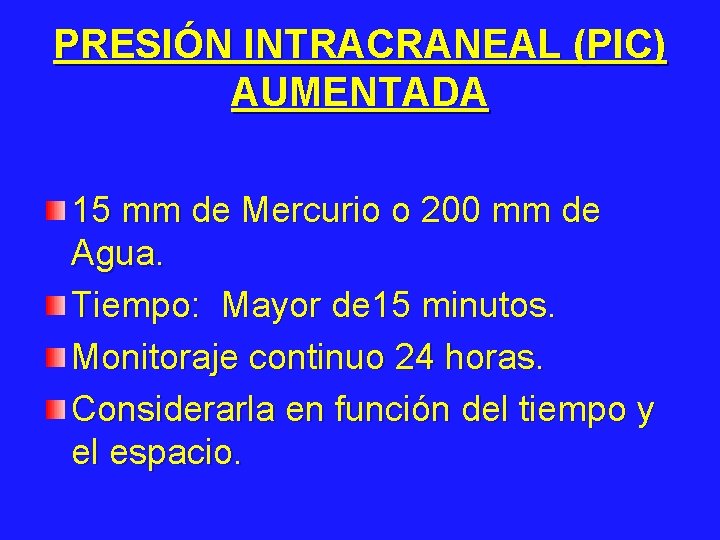 PRESIÓN INTRACRANEAL (PIC) AUMENTADA

15 mm de Mercurio o 200 mm de Agua.

Tiempo:  Mayor de15 minutos.

Monitoraje continuo 24 horas.

Considerarla en función del tiempo y el espacio.